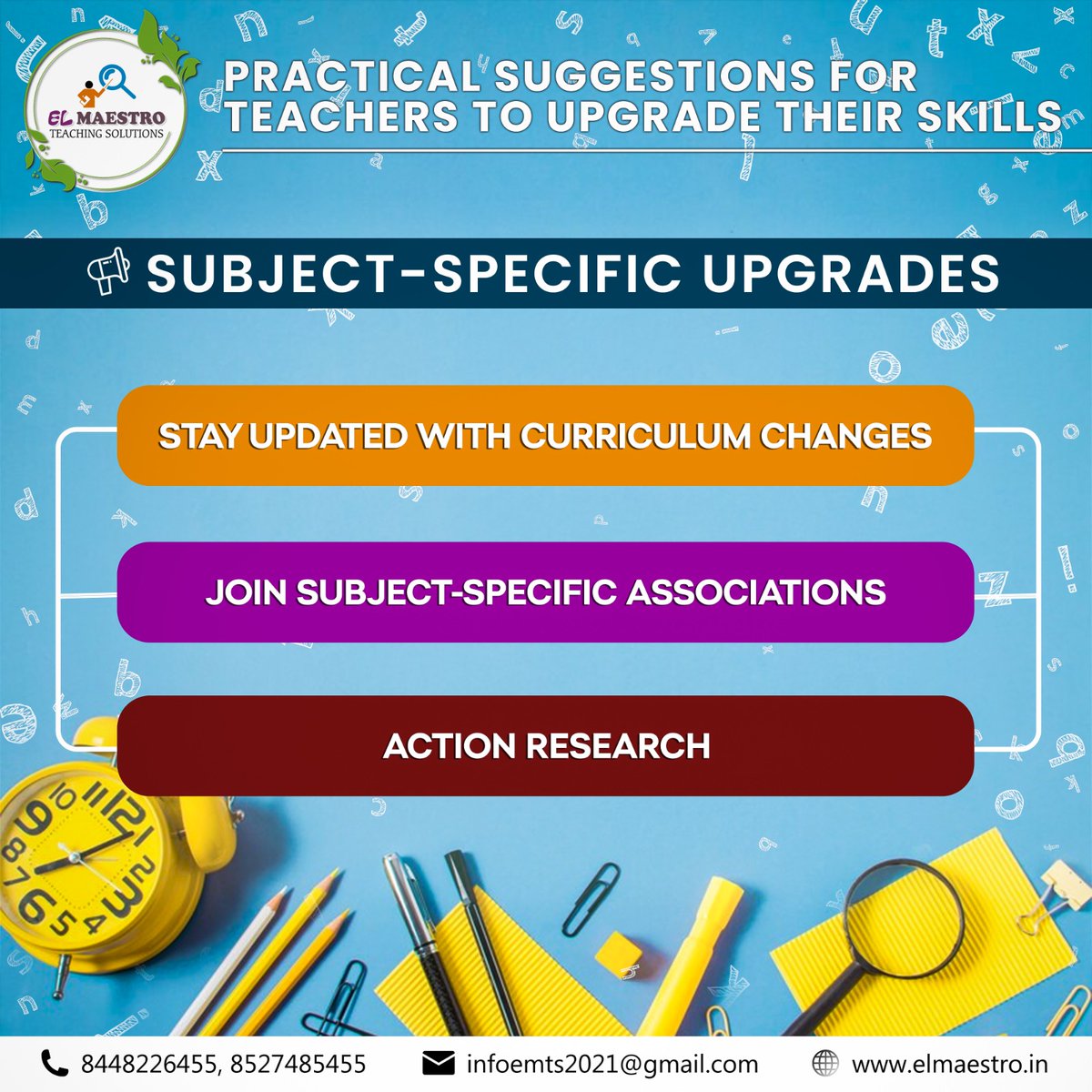 EL MAESTRO
TEACHING SOLUTIONS

PRACTICAL SUGGESTIONS FOR TEACHERS TO UPGRADE THEIR SKILLS

SUBJECT-SPECIFIC UPGRADES

STAY UPDATED WITH CURRICULUM CHANGES

JOIN SUBJECT-SPECIFIC ASSOCIATIONS

ACTION RESEARCH

8448226455, 8527485455 infoemts2021@gmail.com www.elmaestro.in